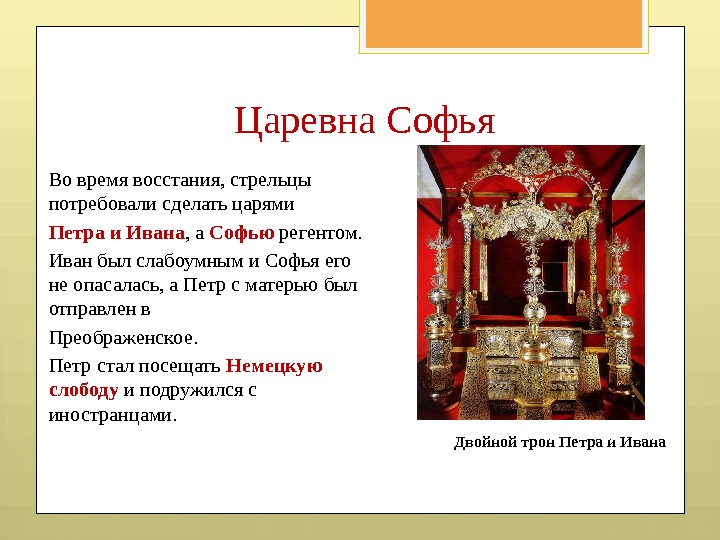 Царевна Софья

Во время восстания, стрельцы потребовали сделать царями

Петра и Ивана, а Софью регентом.

Иван был слабоумным и Софья его не опасалась, а Петр с матерью был отправлен в

Преображенское.

Петр стал посещать Немецкую слободу и подружился с иностранцами.

Двойной трон Петра и Ивана